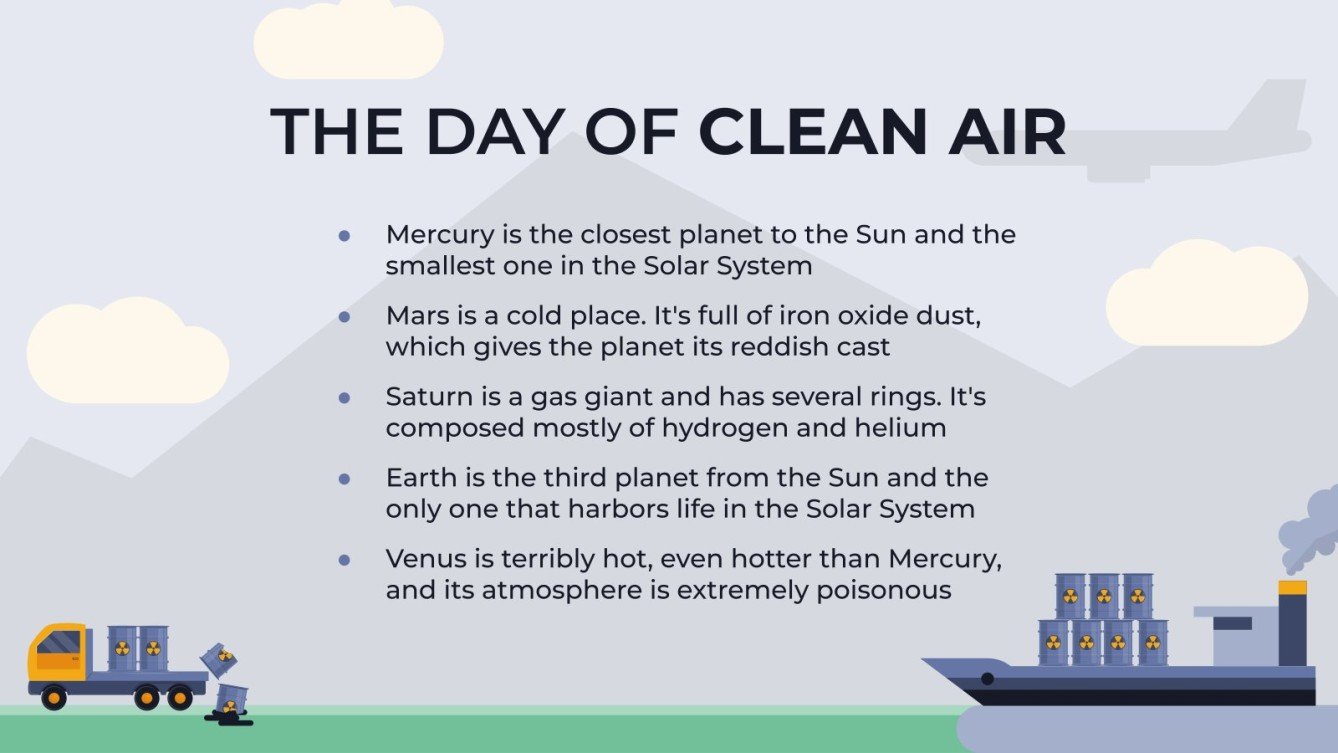 THE DAY OF CLEAN AIR

- Mercury is the closest planet to the Sun and the smallest one in the Solar System
- Mars is a cold place. It's full of iron oxide dust, which gives the planet its reddish cast
- Saturn is a gas giant and has several rings. It's composed mostly of hydrogen and helium
- Earth is the third planet from the Sun and the only one that harbors life in the Solar System
- Venus is terribly hot, even hotter than Mercury, and its atmosphere is extremely poisonous